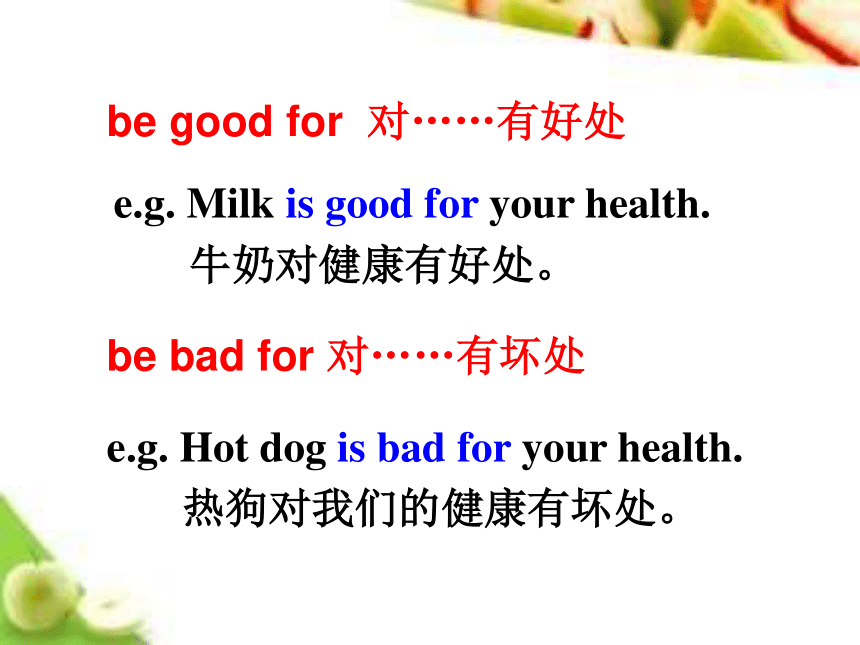 be good for 对……有好处

e.g. Milk is good for your health.
牛奶对健康有好处。

be bad for 对……有坏处

e.g. Hot dog is bad for your health.
热狗对我们的健康有坏处。